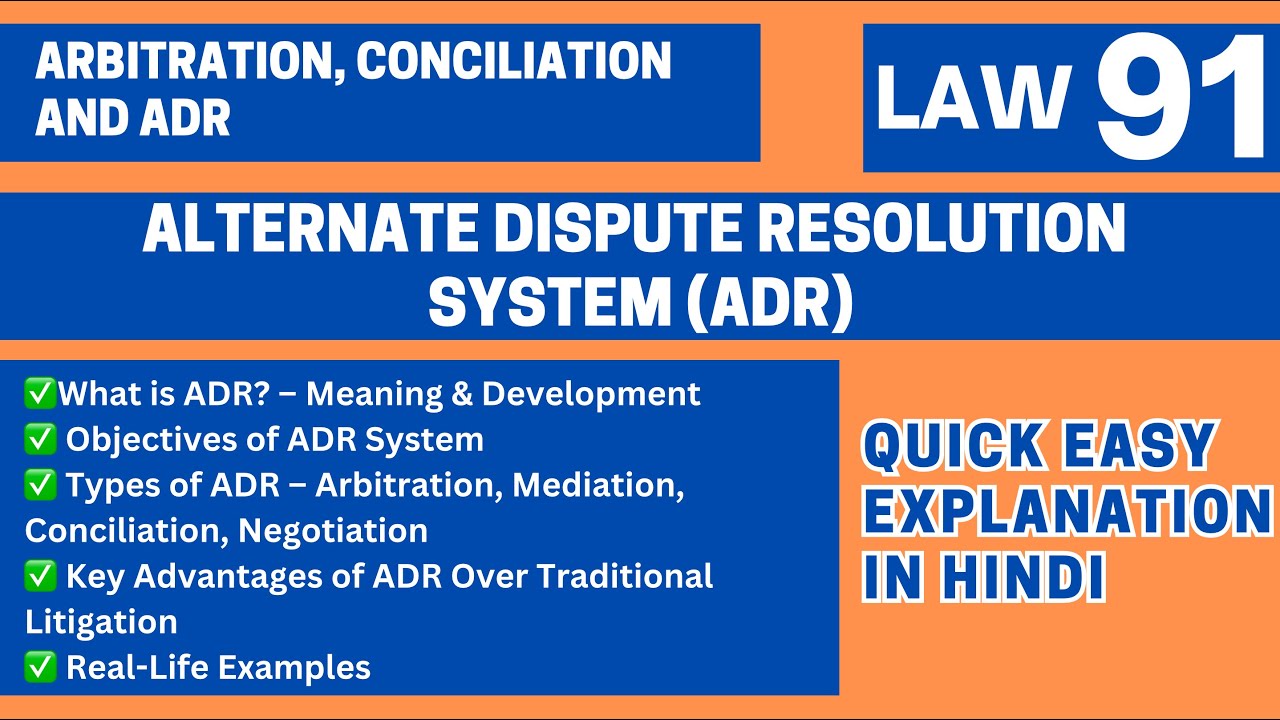 ARBITRATION, CONCILIATION AND ADR

LAW 91

ALTERNATE DISPUTE RESOLUTION SYSTEM (ADR)

✅What is ADR? – Meaning & Development
✅ Objectives of ADR System
✅ Types of ADR – Arbitration, Mediation, Conciliation, Negotiation
✅ Key Advantages of ADR Over Traditional Litigation
✅ Real-Life Examples

QUICK EASY EXPLANATION IN HINDI